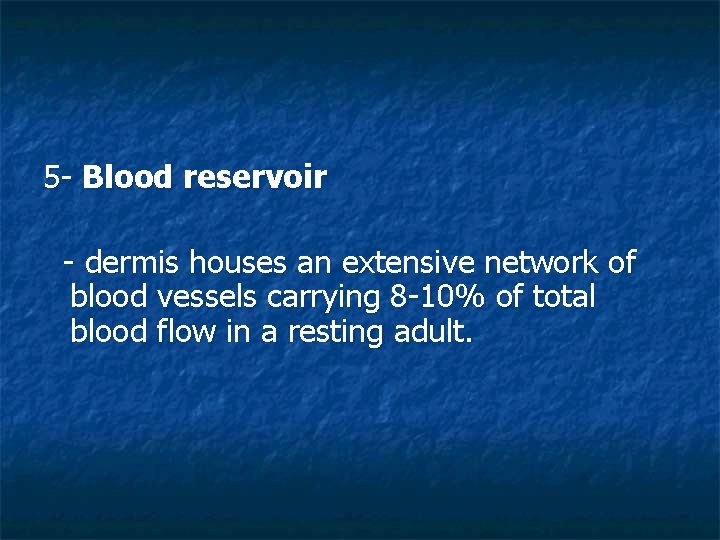 5- Blood reservoir

- dermis houses an extensive network of blood vessels carrying 8-10% of total blood flow in a resting adult.